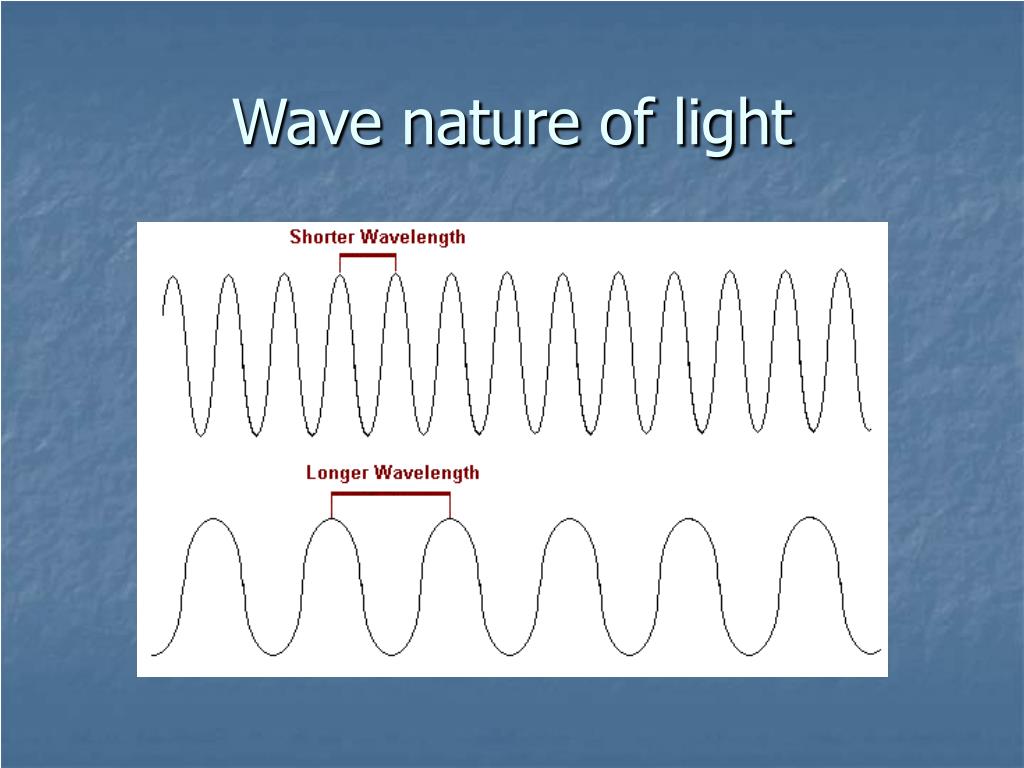 Wave nature of light

Shorter Wavelength

Longer Wavelength